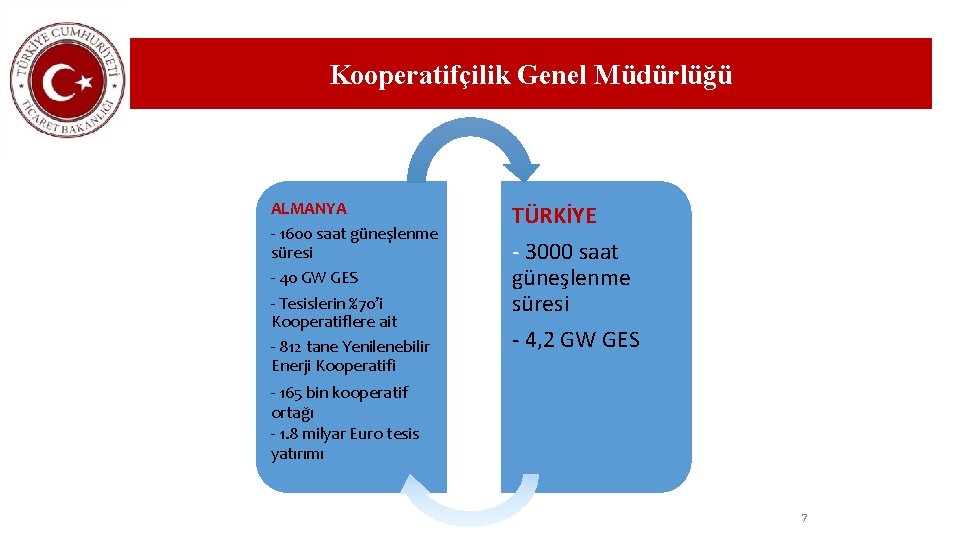 TÜRKİYE CUMHURİYETİ
TİCARET BAKANLIĞI

Kooperatifçilik Genel Müdürlüğü

ALMANYA
- 1600 saat güneşlenme süresi
- 40 GW GES
- Tesislerin %70'i Kooperatiflere ait
- 812 tane Yenilenebilir Enerji Kooperatifi
- 165 bin kooperatif ortağı
- 1.8 milyar Euro tesis yatırımı

TÜRKİYE
- 3000 saat güneşlenme süresi
- 4,2 GW GES

7